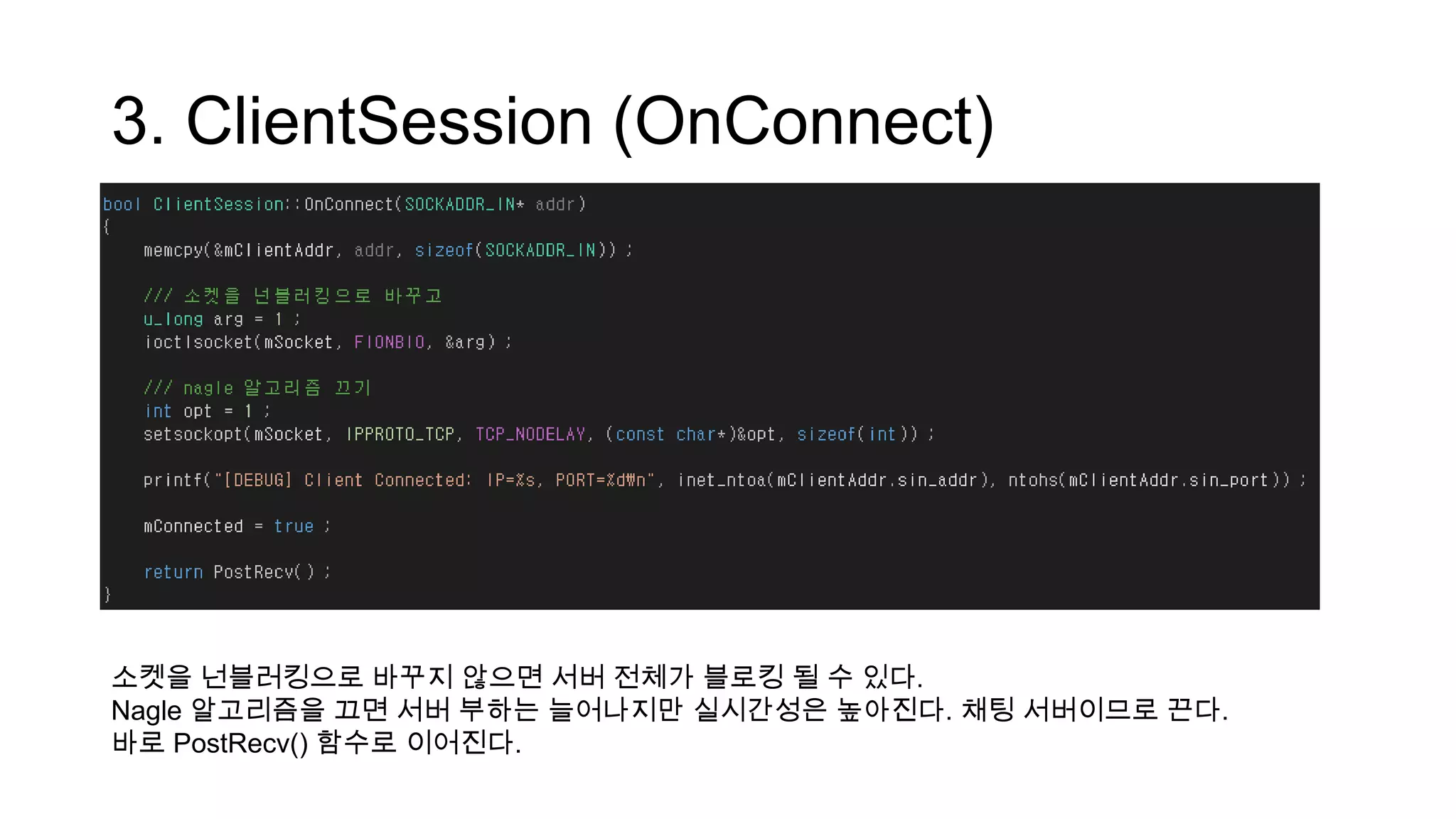 3. ClientSession (OnConnect)

bool ClientSession::OnConnect(SOCKADDR_IN* addr)
{
    memcpy(&mClientAddr, addr, sizeof(SOCKADDR_IN)) ;

    /// 소켓을 넌블러킹으로 바꾸고
    u_long arg = 1 ;
    ioctlsocket(mSocket, FIONBIO, &arg) ;

    /// nagle 알고리즘 끄기
    int opt = 1 ;
    setsockopt(mSocket, IPPROTO_TCP, TCP_NODELAY, (const char*)&opt, sizeof(int)) ;

    printf("[DEBUG] Client Connected: IP=%s, PORT=%d₩n", inet_ntoa(mClientAddr.sin_addr), ntohs(mClientAddr.sin_port)) ;

    mConnected = true ;

    return PostRecv() ;
}

소켓을 넌블러킹으로 바꾸지 않으면 서버 전체가 블로킹 될 수 있다.
Nagle 알고리즘을 끄면 서버 부하는 늘어나지만 실시간성은 높아진다. 채팅 서버이므로 끈다.
바로 PostRecv() 함수로 이어진다.